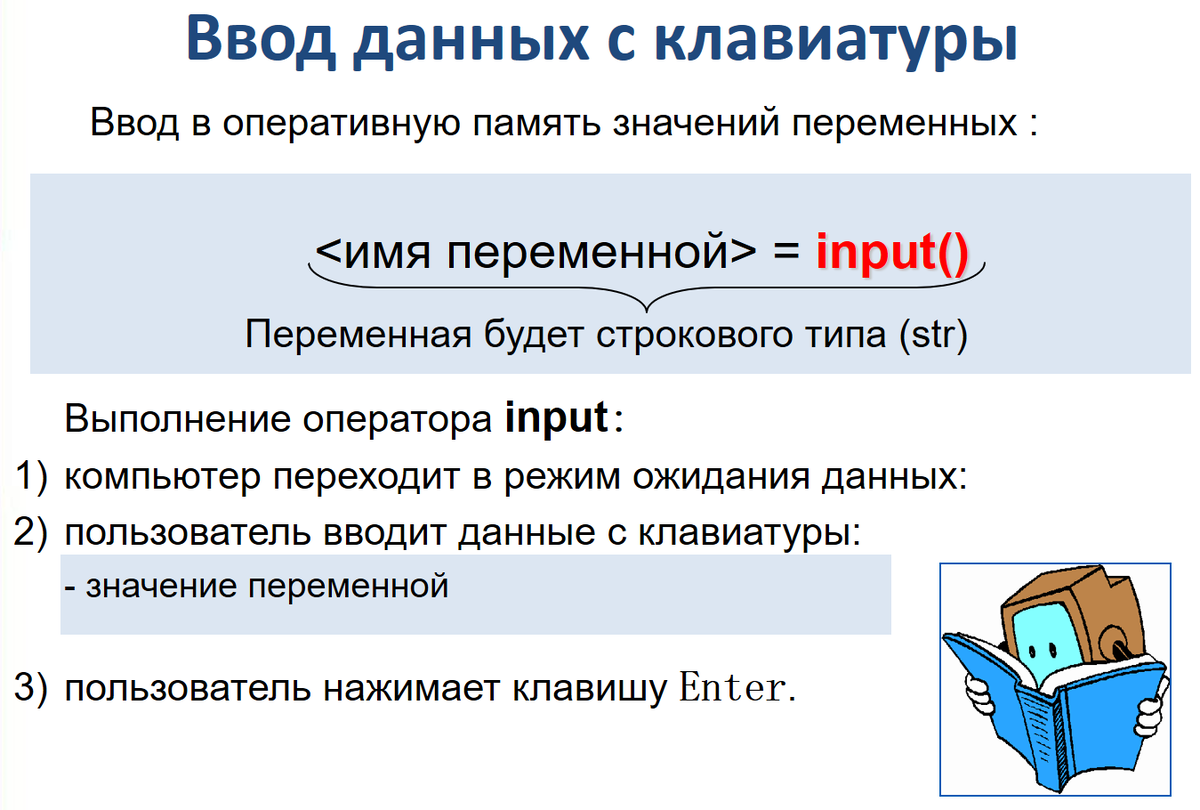 Ввод данных с клавиатуры

Ввод в оперативную память значений переменных :

<имя переменной> = input()

Переменная будет строкового типа (str)

Выполнение оператора input:

1) компьютер переходит в режим ожидания данных:

2) пользователь вводит данные с клавиатуры:

- значение переменной

3) пользователь нажимает клавишу Enter.